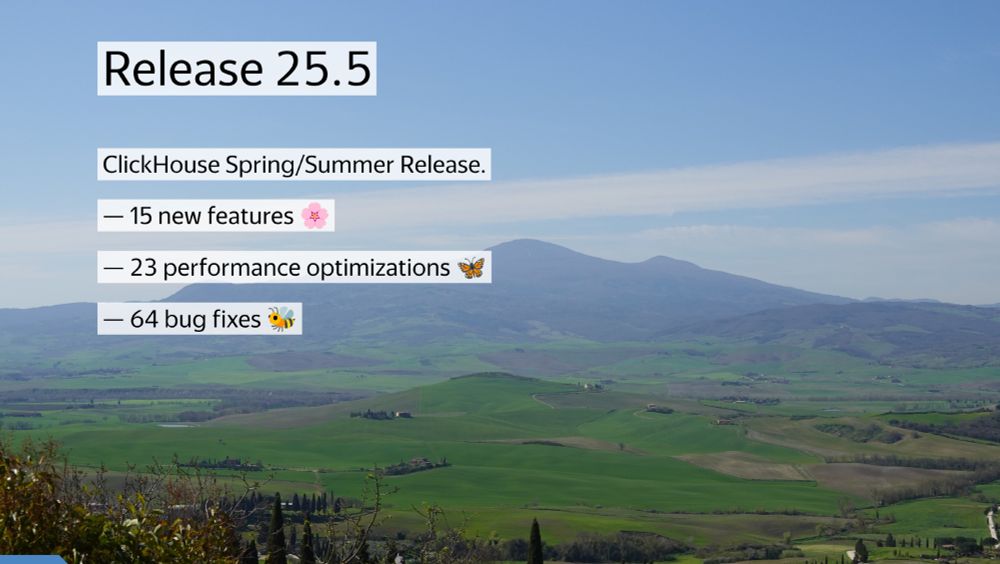 Release 25.5

ClickHouse Spring/Summer Release.

— 15 new features 🌸

— 23 performance optimizations 🦋

— 64 bug fixes 🐝